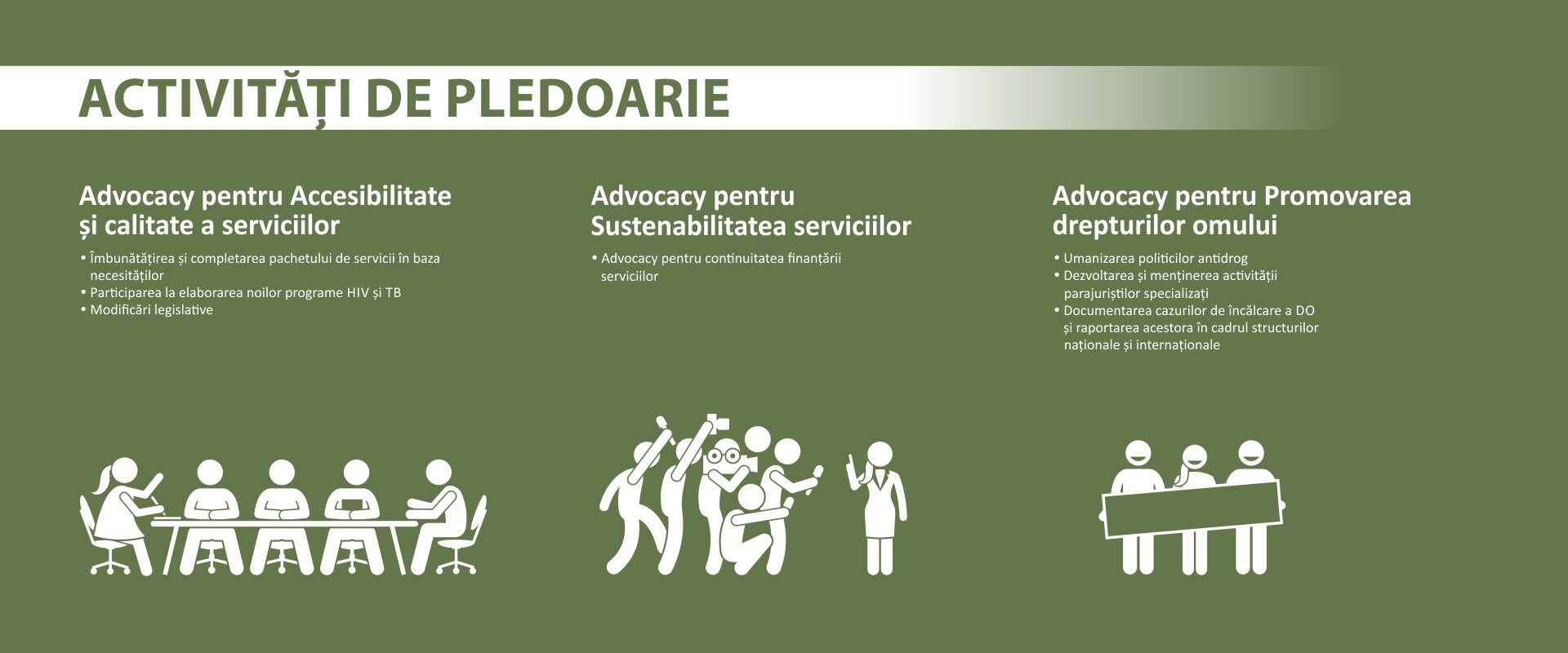 ACTIVITĂȚI DE PLEDOARIE

Advocacy pentru Accesibilitate și calitate a serviciilor

• Îmbunătățirea și completarea pachetului de servicii în baza necesităților
• Participarea la elaborarea noilor programe HIV și TB
• Modificări legislative

Advocacy pentru Sustenabilitatea serviciilor

• Advocacy pentru continuitatea finanțării serviciilor

Advocacy pentru Promovarea drepturilor omului

• Umanizarea politicilor antidrog
• Dezvoltarea și menținerea activității parajuriștilor specializați
• Documentarea cazurilor de încălcare a DO și raportarea acestora în cadrul structurilor naționale și internaționale